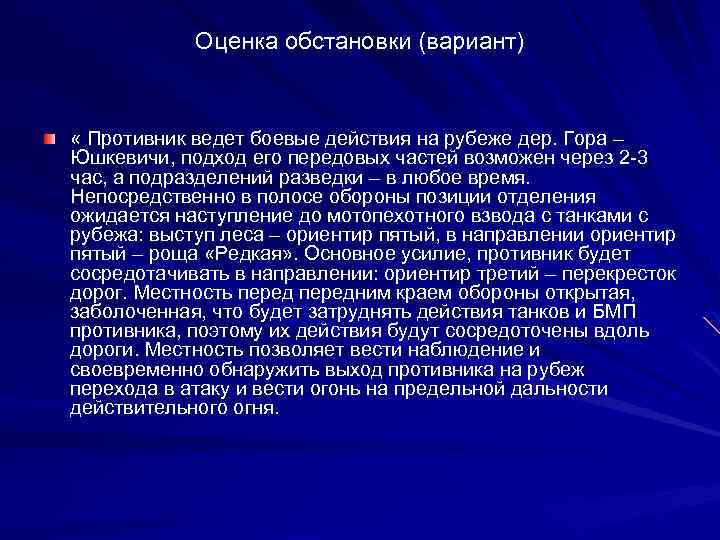 Оценка обстановки (вариант)

« Противник ведет боевые действия на рубеже дер. Гора – Юшкевичи, подход его передовых частей возможен через 2-3 час, а подразделений разведки – в любое время. Непосредственно в полосе обороны позиции отделения ожидается наступление до мотопехотного взвода с танками с рубежа: выступ леса – ориентир пятый, в направлении ориентир пятый – роща «Редкая». Основное усилие, противник будет сосредотачивать в направлении: ориентир третий – перекресток дорог. Местность перед передним краем обороны открытая, заболоченная, что будет затруднять действия танков и БМП противника, поэтому их действия будут сосредоточены вдоль дороги. Местность позволяет вести наблюдение и своевременно обнаружить выход противника на рубеж перехода в атаку и вести огонь на предельной дальности действительного огня.